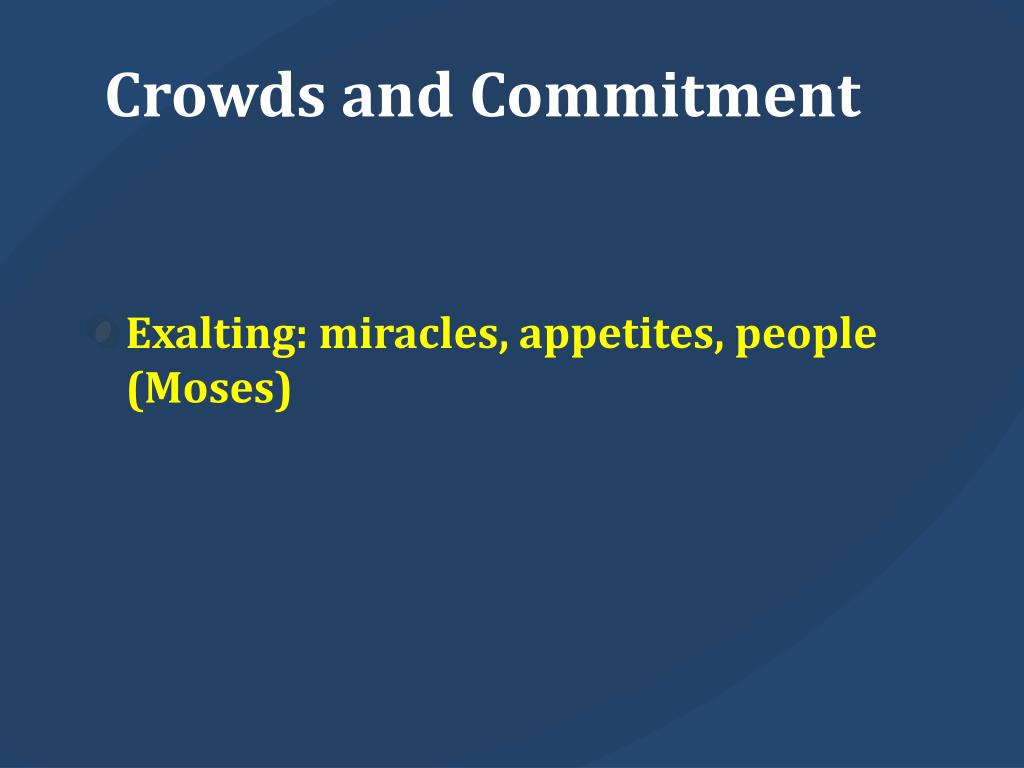 Crowds and Commitment

Exalting: miracles, appetites, people (Moses)